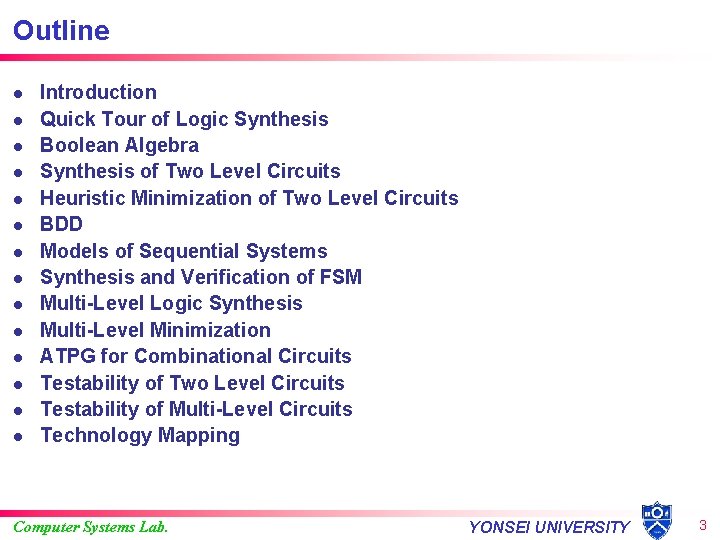 Outline

- Introduction
- Quick Tour of Logic Synthesis
- Boolean Algebra
- Synthesis of Two Level Circuits
- Heuristic Minimization of Two Level Circuits
- BDD
- Models of Sequential Systems
- Synthesis and Verification of FSM
- Multi-Level Logic Synthesis
- Multi-Level Minimization
- ATPG for Combinational Circuits
- Testability of Two Level Circuits
- Testability of Multi-Level Circuits
- Technology Mapping

Computer Systems Lab.

YONSEI UNIVERSITY

3